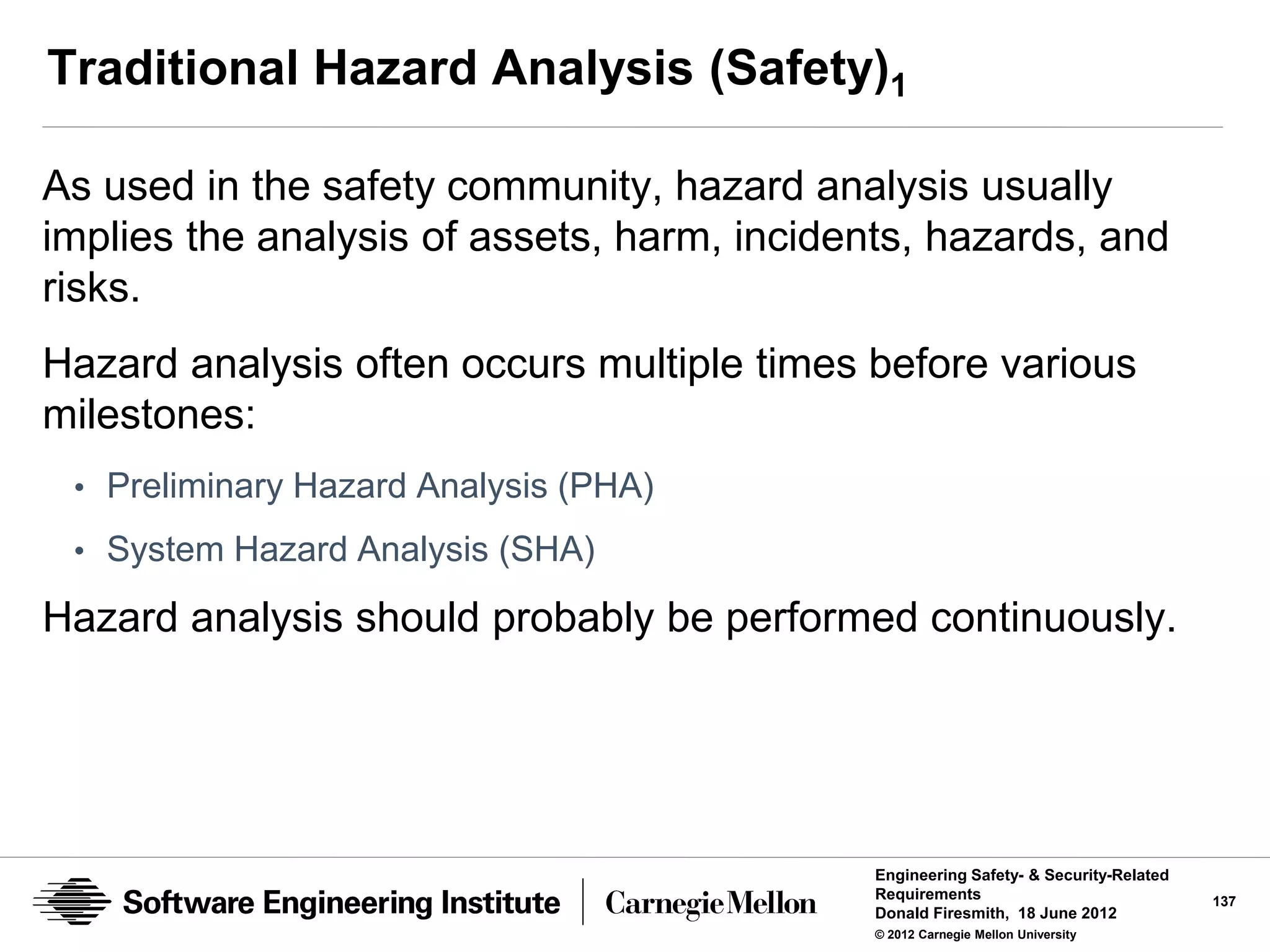 Traditional Hazard Analysis (Safety)$_1$

As used in the safety community, hazard analysis usually implies the analysis of assets, harm, incidents, hazards, and risks.

Hazard analysis often occurs multiple times before various milestones:

• Preliminary Hazard Analysis (PHA)

• System Hazard Analysis (SHA)

Hazard analysis should probably be performed continuously.

Software Engineering Institute | Carnegie Mellon

Engineering Safety- & Security-Related Requirements
Donald Firesmith, 18 June 2012
© 2012 Carnegie Mellon University

137